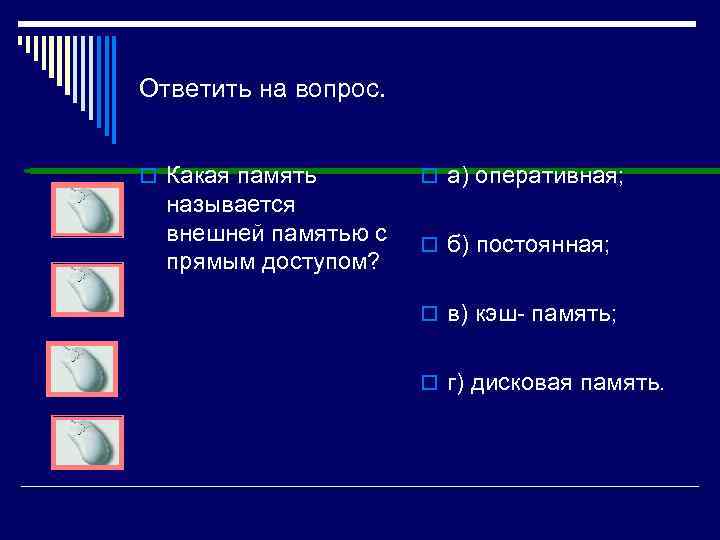 Ответить на вопрос.

Какая память называется внешней памятью с прямым доступом?

а) оперативная;

б) постоянная;

в) кэш- память;

г) дисковая память.